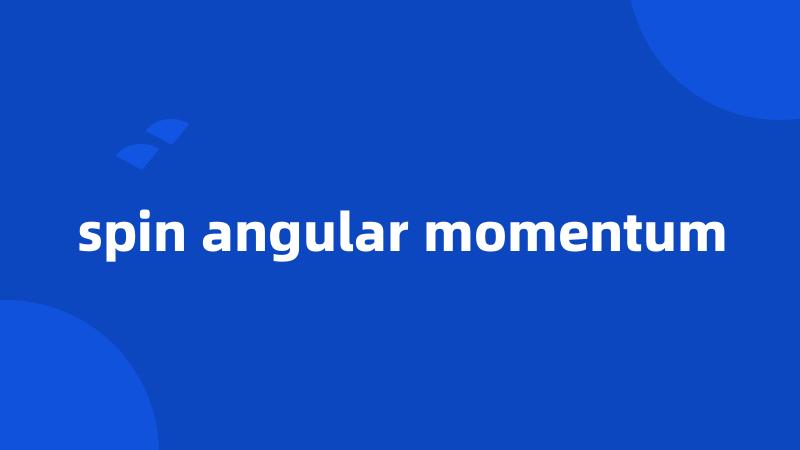 spin angular momentum